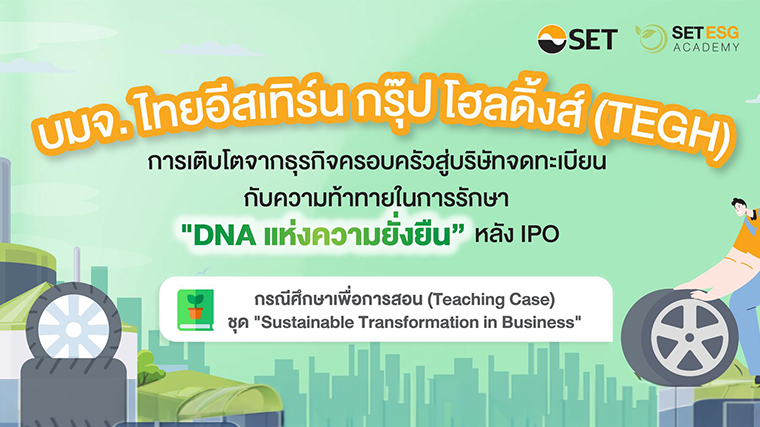 SET

SET ESG ACADEMY

บมจ. ไทยอีสเทิร์น กรุ๊ป โฮลดิ้งส์ (TEGH)

การเติบโตจากธุรกิจครอบครัวสู่บริษัทจดทะเบียน กับความท้าทายในการรักษา "DNA แห่งความยั่งยืน" หลัง IPO

กรณีศึกษาเพื่อการสอน (Teaching Case) ชุด "Sustainable Transformation in Business"